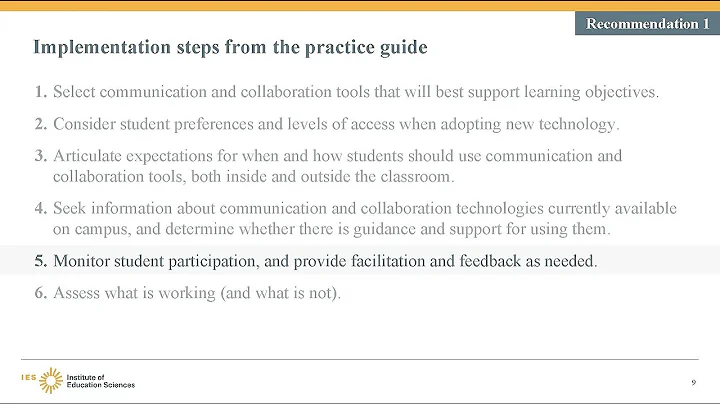 Recommendation 1

Implementation steps from the practice guide

1. Select communication and collaboration tools that will best support learning objectives.

2. Consider student preferences and levels of access when adopting new technology.

3. Articulate expectations for when and how students should use communication and collaboration tools, both inside and outside the classroom.

4. Seek information about communication and collaboration technologies currently available on campus, and determine whether there is guidance and support for using them.

5. Monitor student participation, and provide facilitation and feedback as needed.

6. Assess what is working (and what is not).

IES Institute of Education Sciences

9